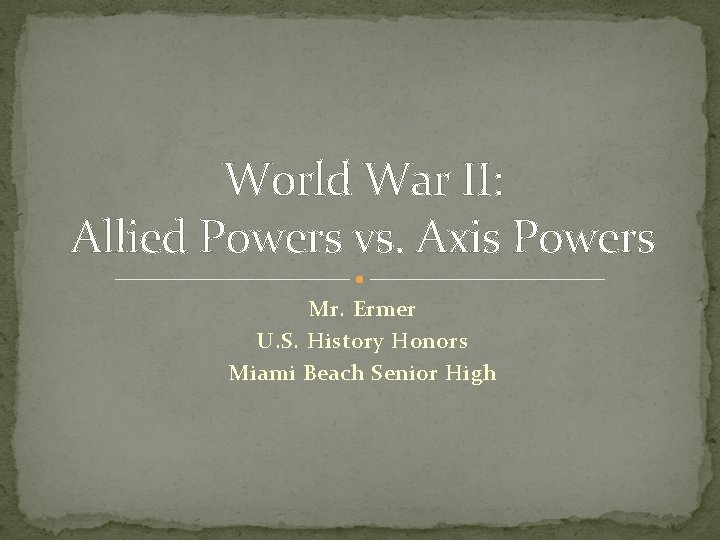 World War II:
Allied Powers vs. Axis Powers

Mr. Ermer
U.S. History Honors
Miami Beach Senior High